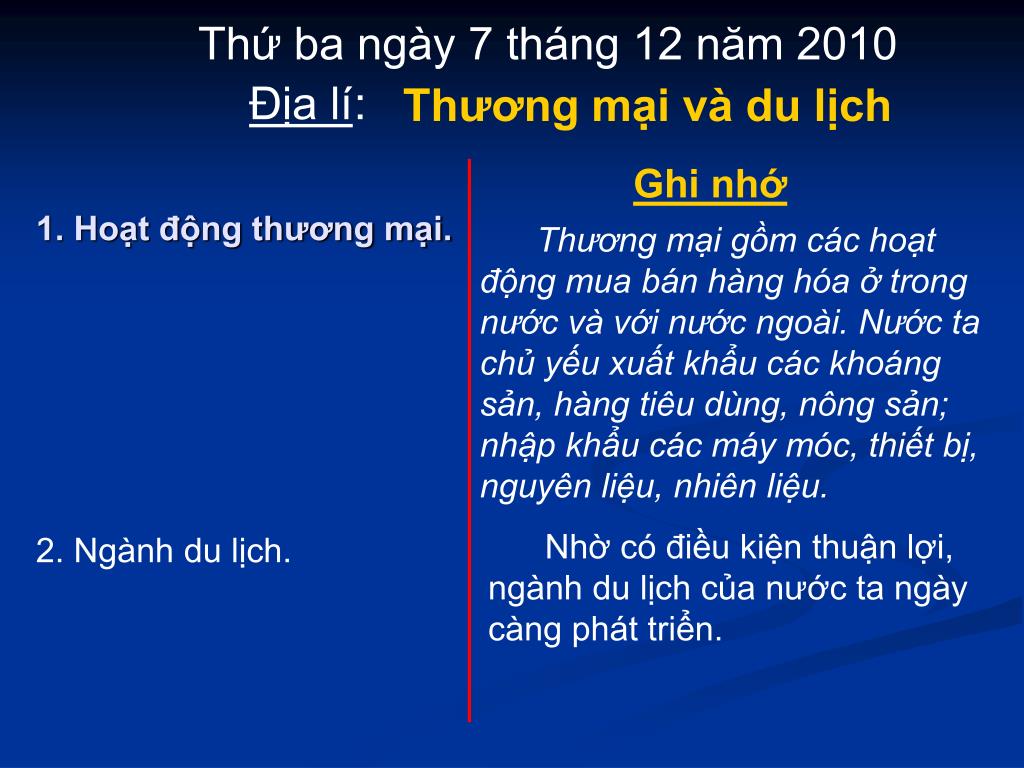 Thứ ba ngày 7 tháng 12 năm 2010

Địa lí: Thương mại và du lịch

1. Hoạt động thương mại.

2. Ngành du lịch.

Ghi nhớ

Thương mại gồm các hoạt động mua bán hàng hóa ở trong nước và với nước ngoài. Nước ta chủ yếu xuất khẩu các khoáng sản, hàng tiêu dùng, nông sản; nhập khẩu các máy móc, thiết bị, nguyên liệu, nhiên liệu.

Nhờ có điều kiện thuận lợi, ngành du lịch của nước ta ngày càng phát triển.